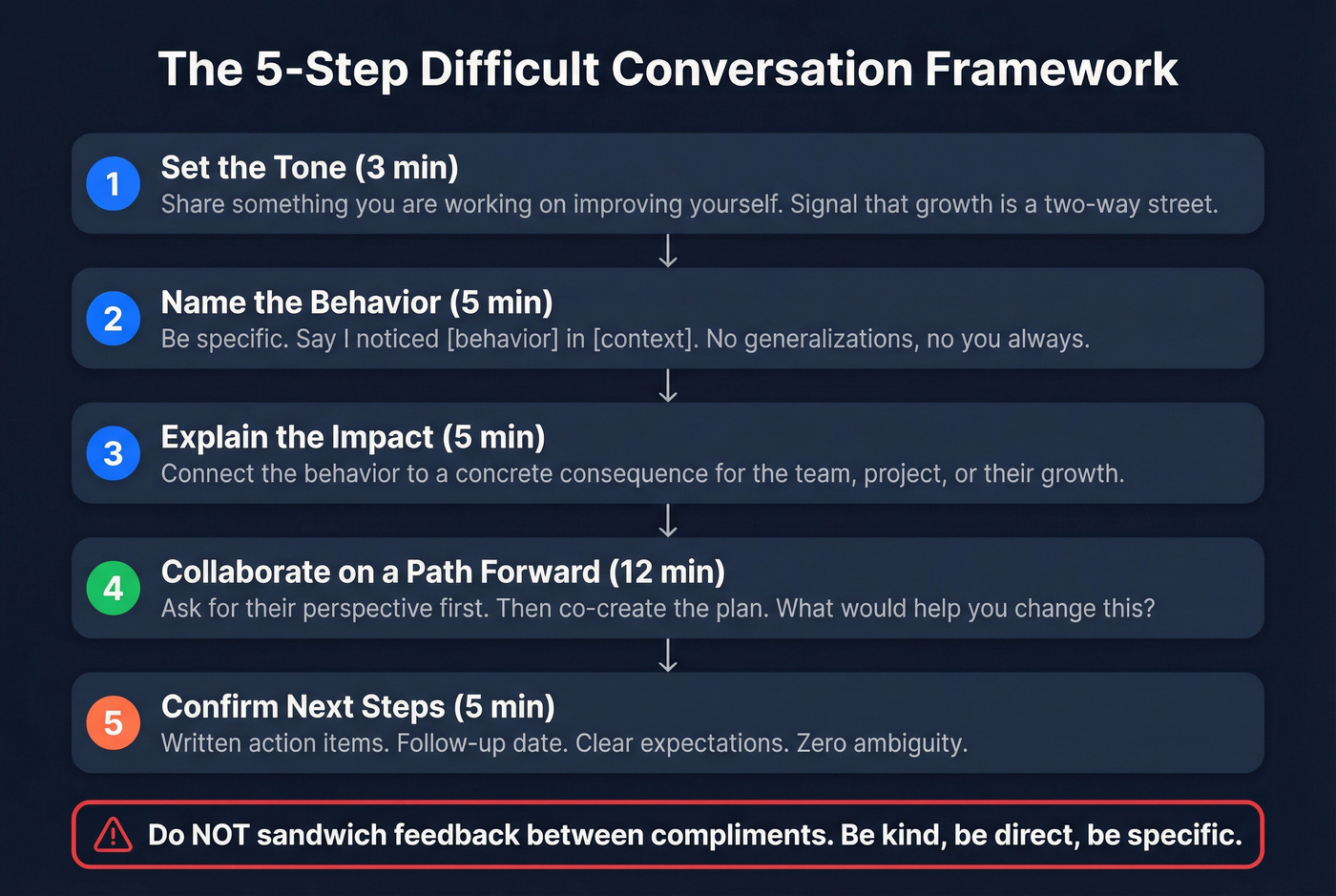 The 5-Step Difficult Conversation Framework

1 Set the Tone (3 min)
Share something you are working on improving yourself. Signal that growth is a two-way street.

2 Name the Behavior (5 min)
Be specific. Say I noticed [behavior] in [context]. No generalizations, no you always.

3 Explain the Impact (5 min)
Connect the behavior to a concrete consequence for the team, project, or their growth.

4 Collaborate on a Path Forward (12 min)
Ask for their perspective first. Then co-create the plan. What would help you change this?

5 Confirm Next Steps (5 min)
Written action items. Follow-up date. Clear expectations. Zero ambiguity.

Do NOT sandwich feedback between compliments. Be kind, be direct, be specific.